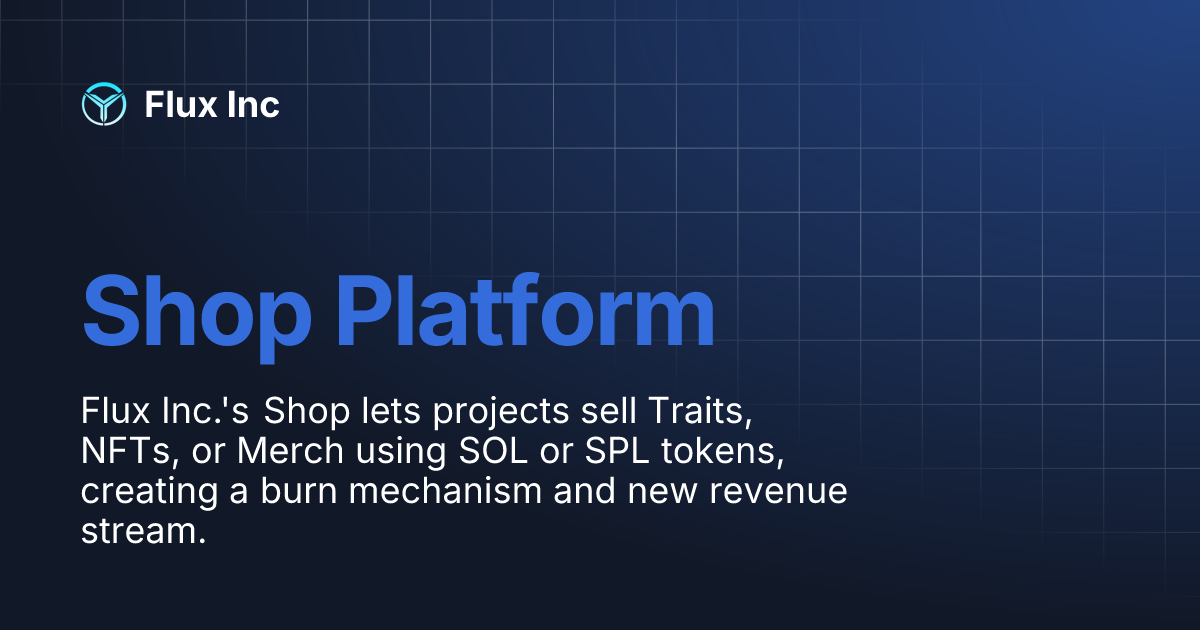 Flux Inc

Shop Platform

Flux Inc.'s Shop lets projects sell Traits, NFTs, or Merch using SOL or SPL tokens, creating a burn mechanism and new revenue stream.